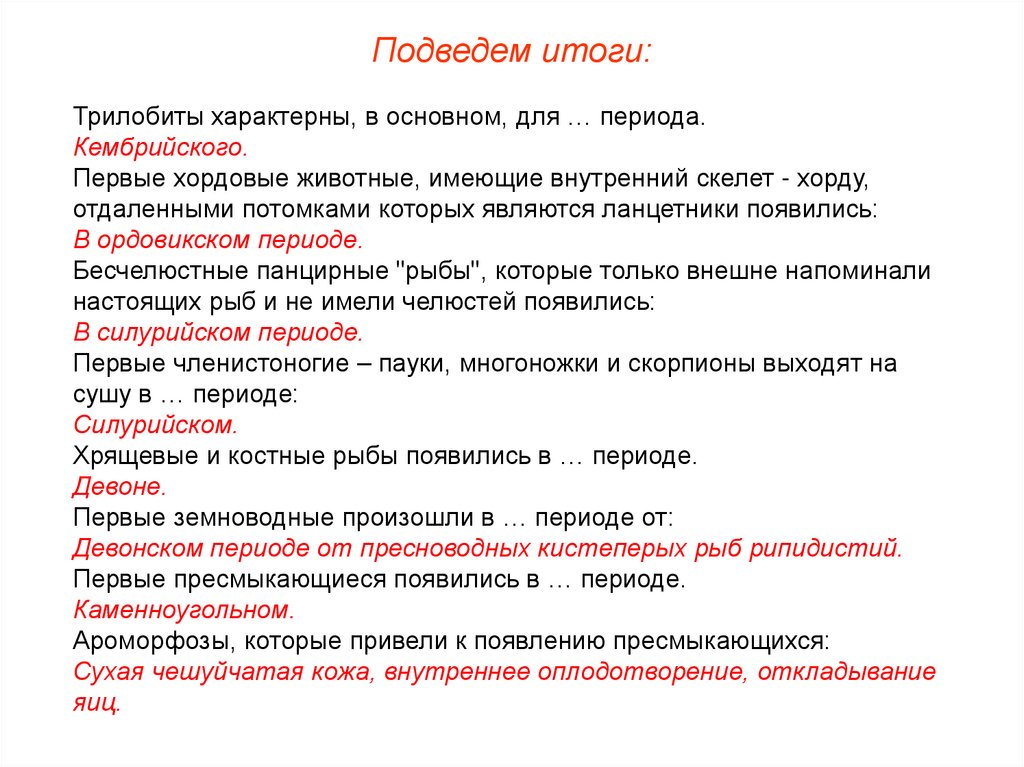 Подведем итоги:

Трилобиты характерны, в основном, для … периода.
Кембрийского.
Первые хордовые животные, имеющие внутренний скелет - хорду, отдаленными потомками которых являются ланцетники появились:
В ордовикском периоде.
Бесчелюстные панцирные "рыбы", которые только внешне напоминали настоящих рыб и не имели челюстей появились:
В силурийском периоде.
Первые членистоногие – пауки, многоножки и скорпионы выходят на сушу в … периоде:
Силурийском.
Хрящевые и костные рыбы появились в … периоде.
Девоне.
Первые земноводные произошли в … периоде от:
Девонском периоде от пресноводных кистеперых рыб рипидистий.
Первые пресмыкающиеся появились в … периоде.
Каменноугольном.
Ароморфозы, которые привели к появлению пресмыкающихся:
Сухая чешуйчатая кожа, внутреннее оплодотворение, откладывание яиц.